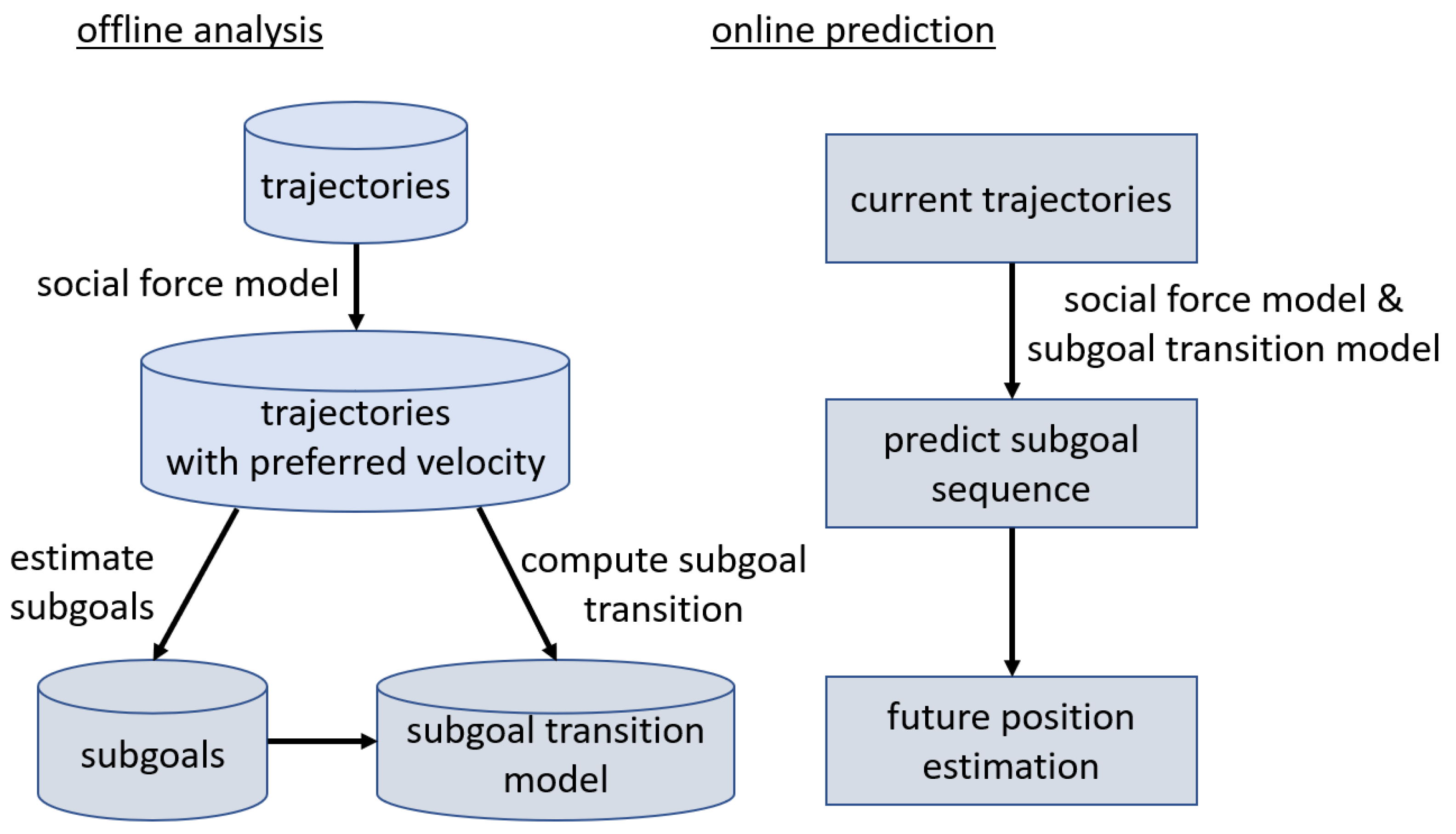 offline analysis

trajectories

social force model

trajectories
with preferred velocity

estimate
subgoals

compute subgoal
transition

subgoals

subgoal transition
model

online prediction

current trajectories

social force model &
subgoal transition model

predict subgoal
sequence

future position
estimation